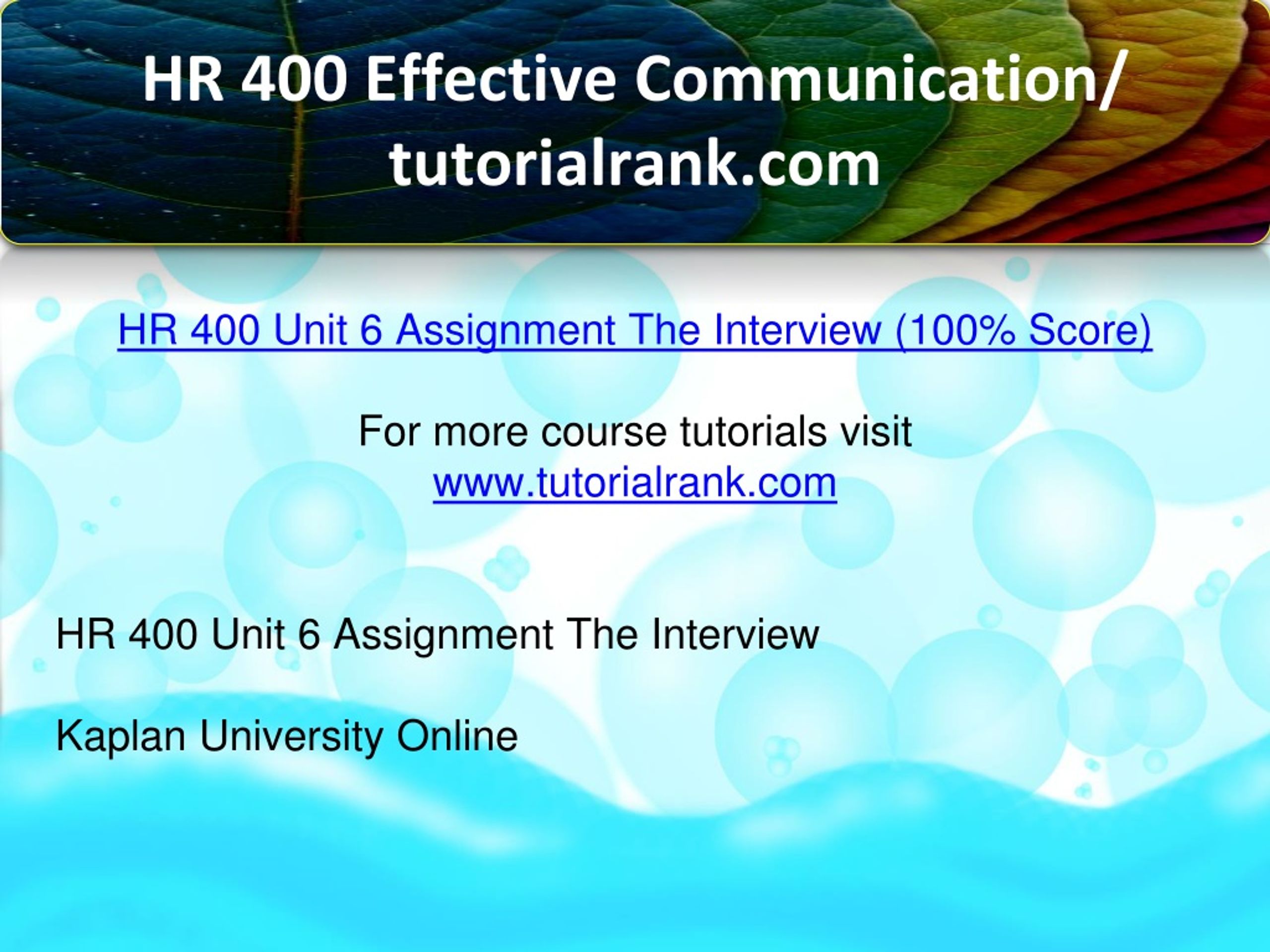 HR 400 Effective Communication/ tutorialrank.com

HR 400 Unit 6 Assignment The Interview (100% Score)

For more course tutorials visit
www.tutorialrank.com

HR 400 Unit 6 Assignment The Interview

Kaplan University Online